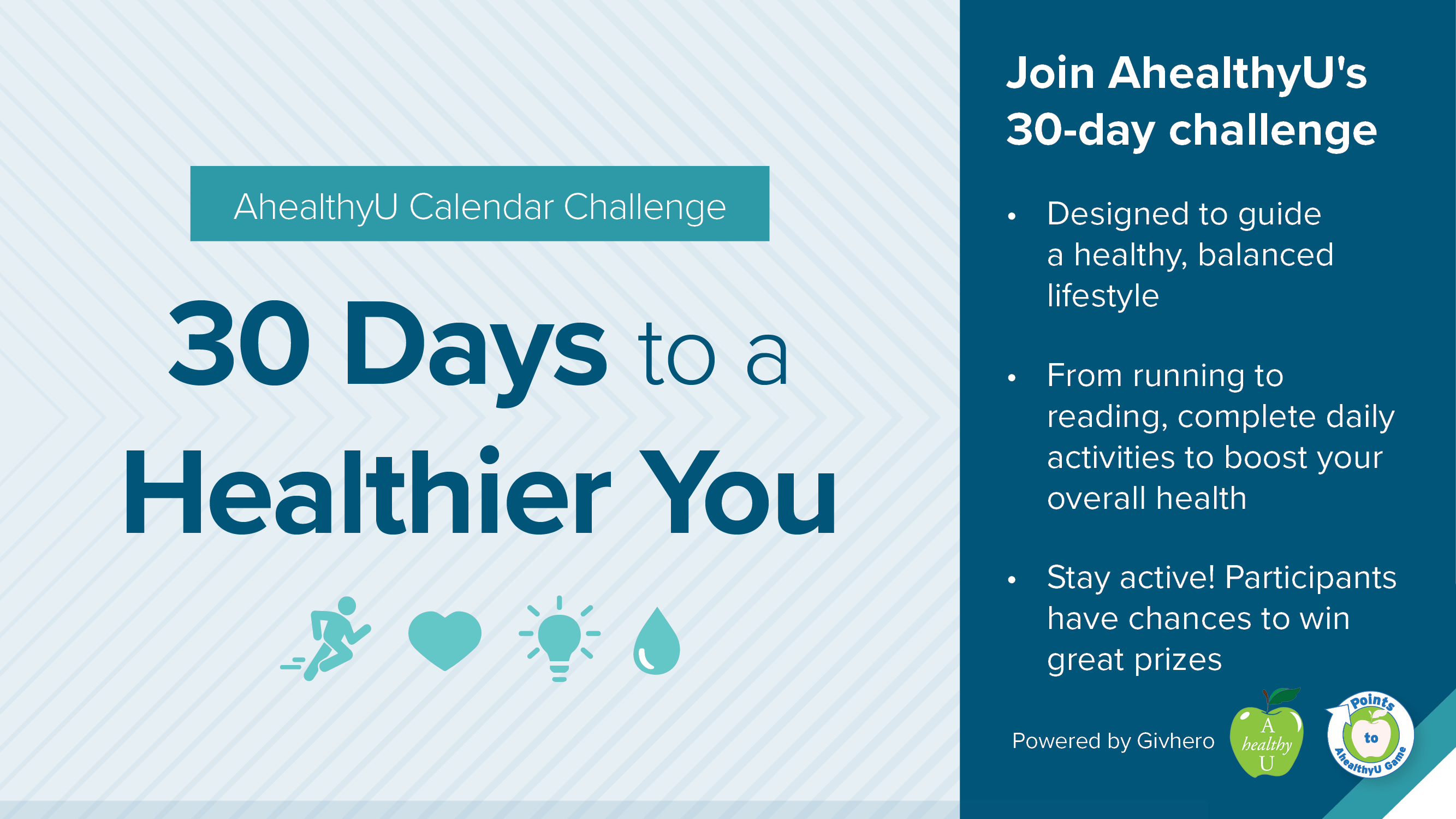 AhealthyU Calendar Challenge

30 Days to a Healthier You

Join AhealthyU's 30-day challenge

• Designed to guide a healthy, balanced lifestyle

• From running to reading, complete daily activities to boost your overall health

• Stay active! Participants have chances to win great prizes

Powered by Givhero

A healthy U

Points to AhealthyU Game